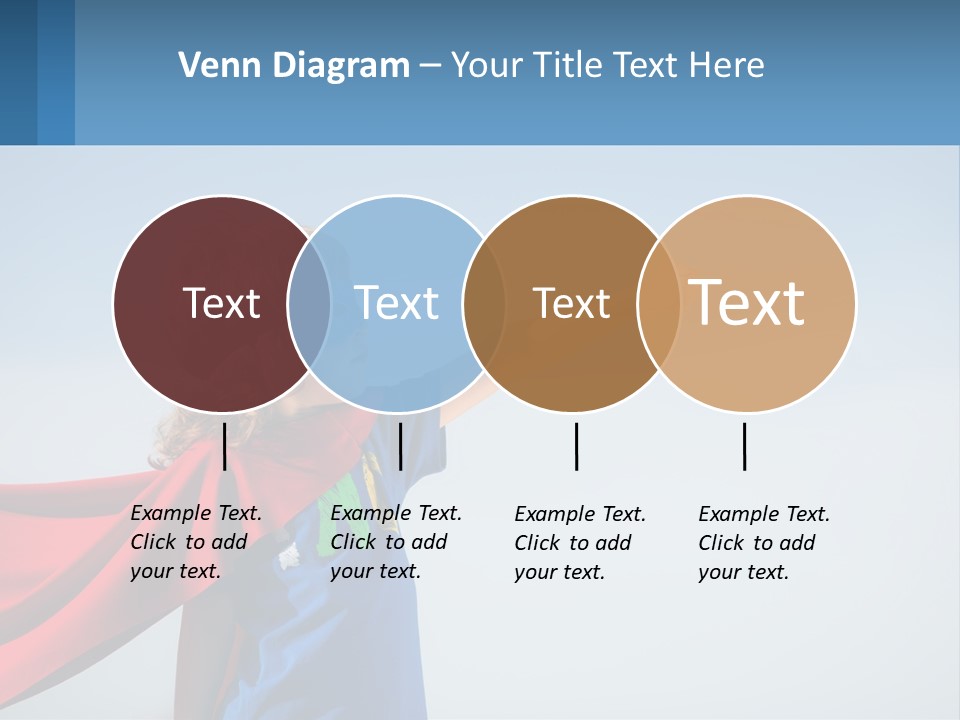 Venn Diagram – Your Title Text Here

Text

Text

Text

Text

Example Text. Click to add your text.

Example Text. Click to add your text.

Example Text. Click to add your text.

Example Text. Click to add your text.